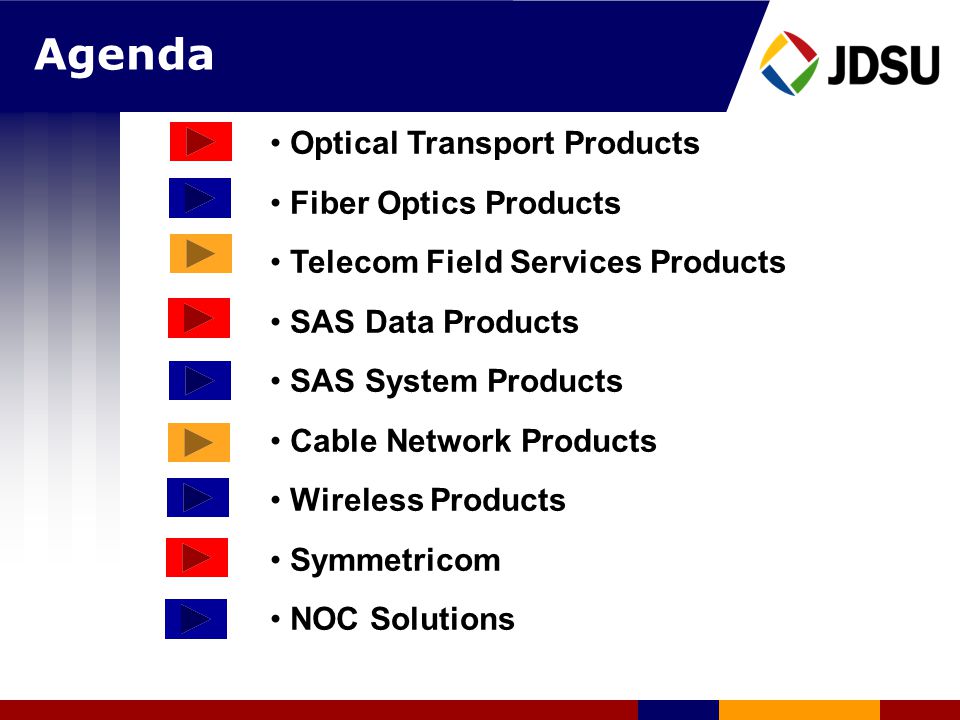 Agenda

JDSU

• Optical Transport Products
• Fiber Optics Products
• Telecom Field Services Products
• SAS Data Products
• SAS System Products
• Cable Network Products
• Wireless Products
• Symmetricom
• NOC Solutions